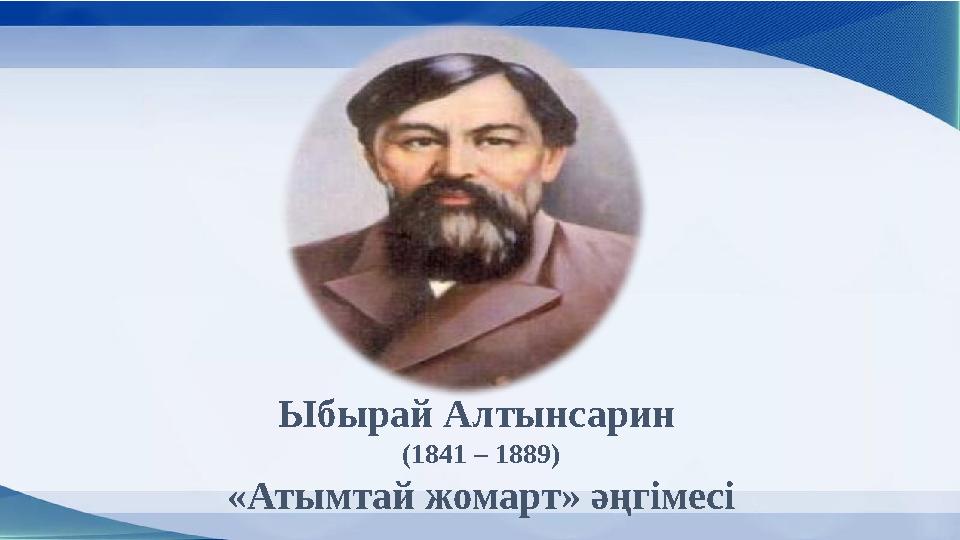 Ыбырай Алтынсарин
(1841 – 1889)
«Атымтай жомарт» әңгімесі